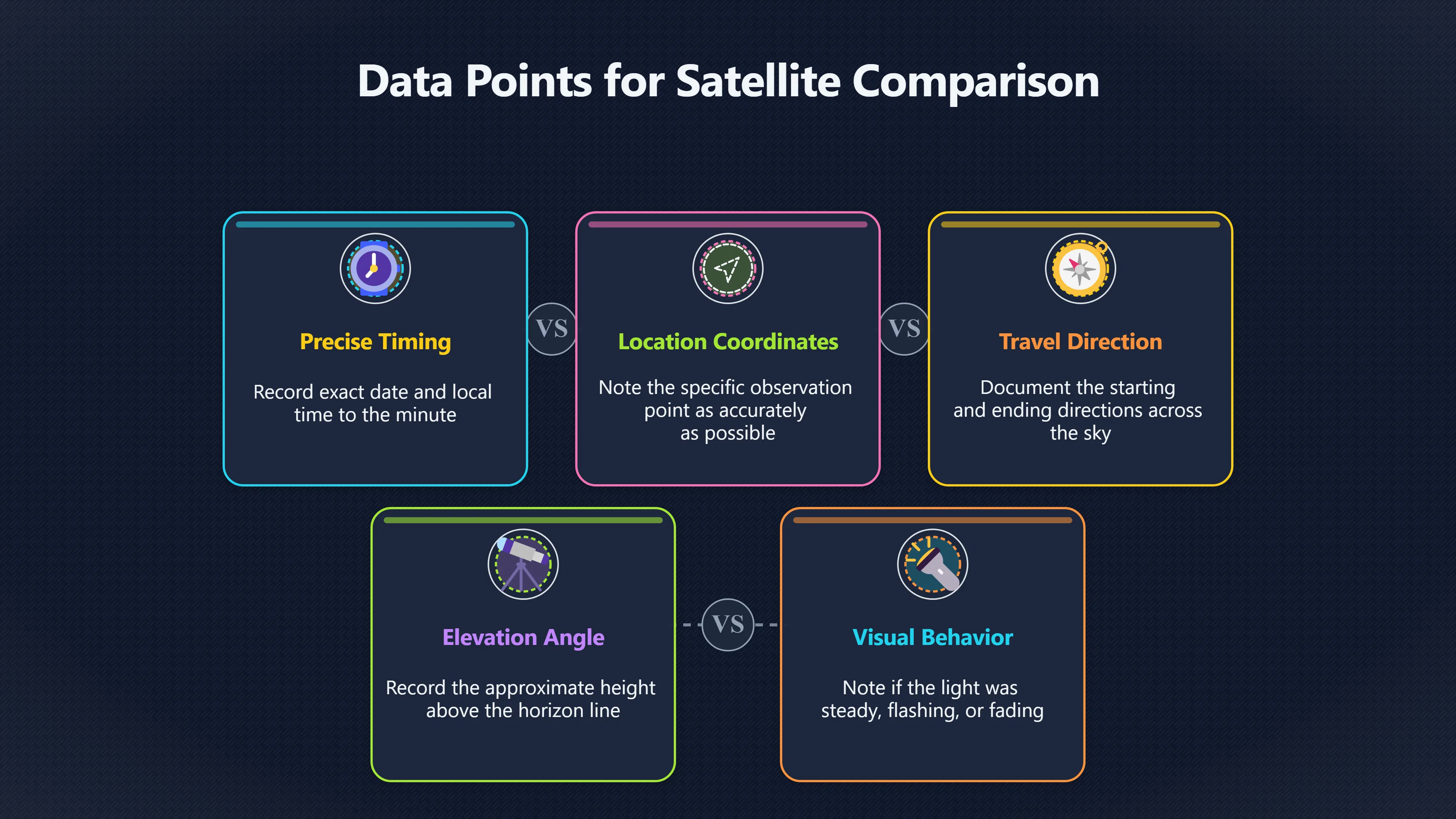 Data Points for Satellite Comparison

Precise Timing

Record exact date and local time to the minute

VS

Location Coordinates

Note the specific observation point as accurately as possible

VS

Travel Direction

Document the starting and ending directions across the sky

Elevation Angle

Record the approximate height above the horizon line

VS

Visual Behavior

Note if the light was steady, flashing, or fading